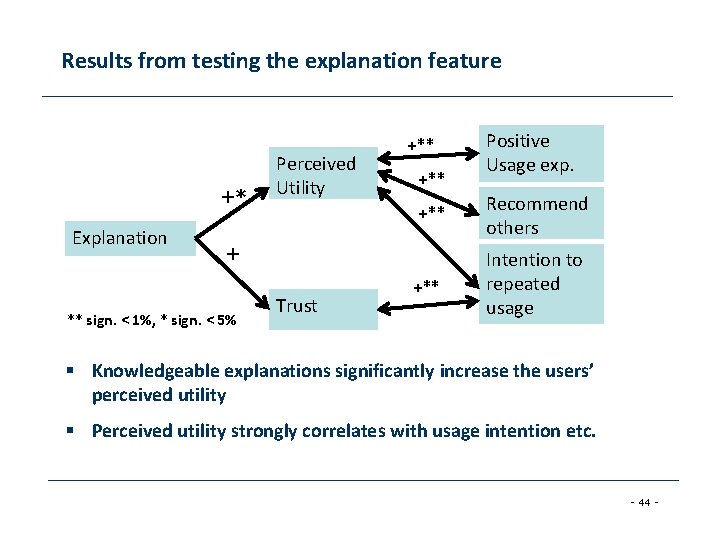 Results from testing the explanation feature

Explanation

+*

+

Perceived Utility

Trust

+**

+**

+**

+**

Positive Usage exp.

Recommend others

Intention to repeated usage

** sign. < 1%, * sign. < 5%

▪ Knowledgeable explanations significantly increase the users' perceived utility

▪ Perceived utility strongly correlates with usage intention etc.

- 44 -